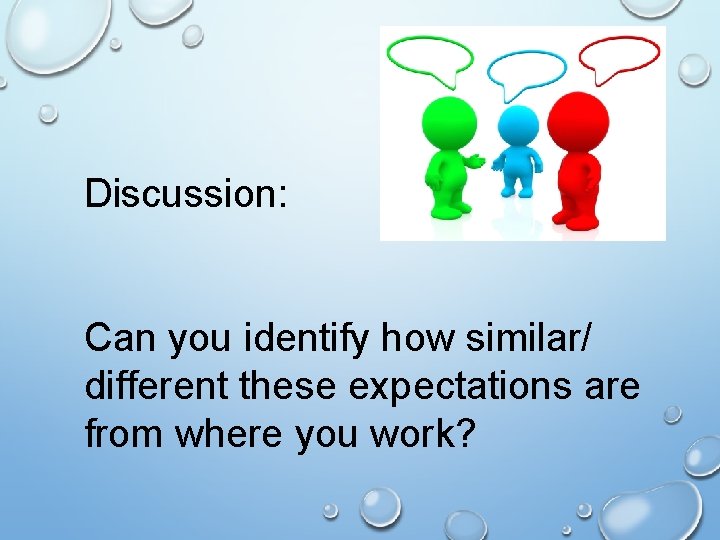 Discussion:

Can you identify how similar/ different these expectations are from where you work?